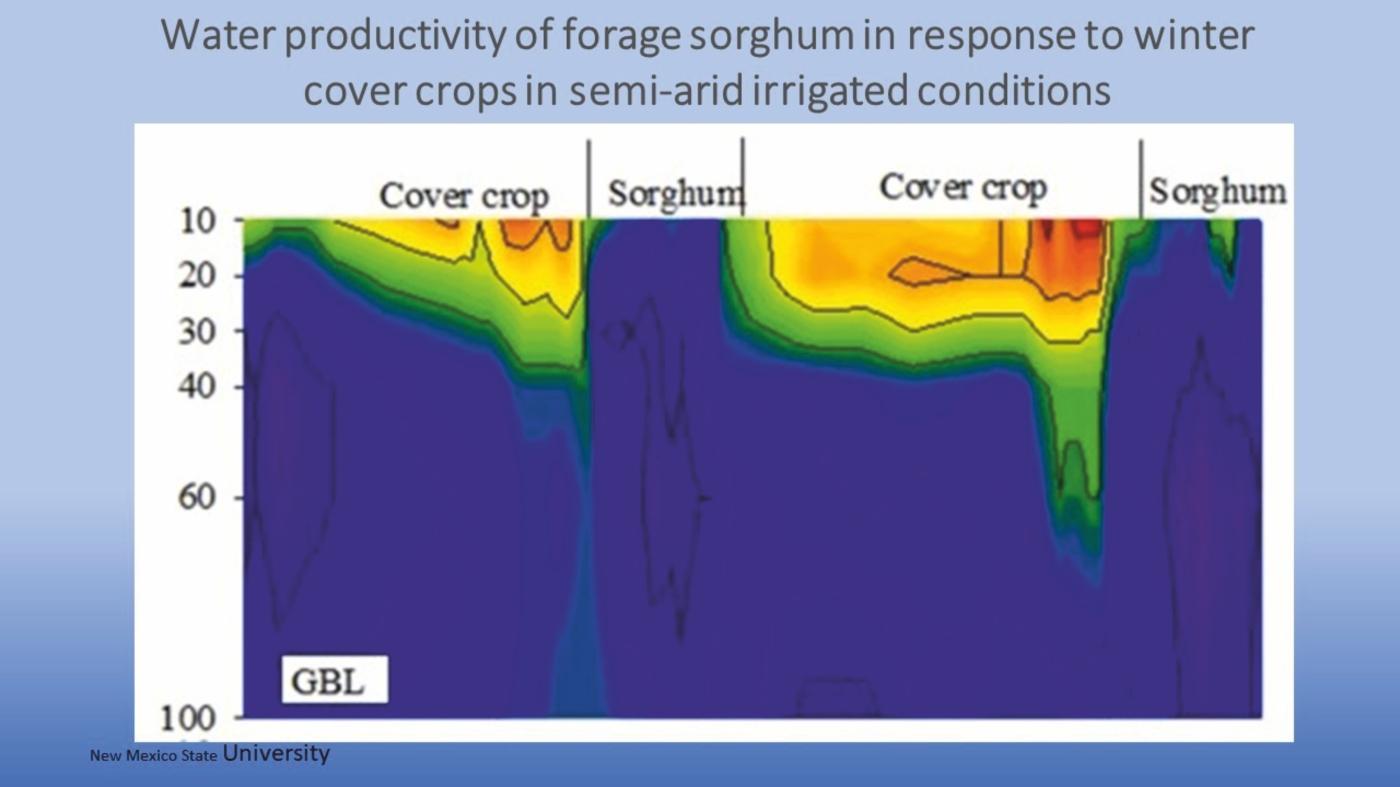 Water productivity of forage sorghum in response to winter cover crops in semi-arid irrigated conditions

Cover crop
Sorghum
Cover crop
Sorghum

10
20
30
40
60
100

GBL

New Mexico State University